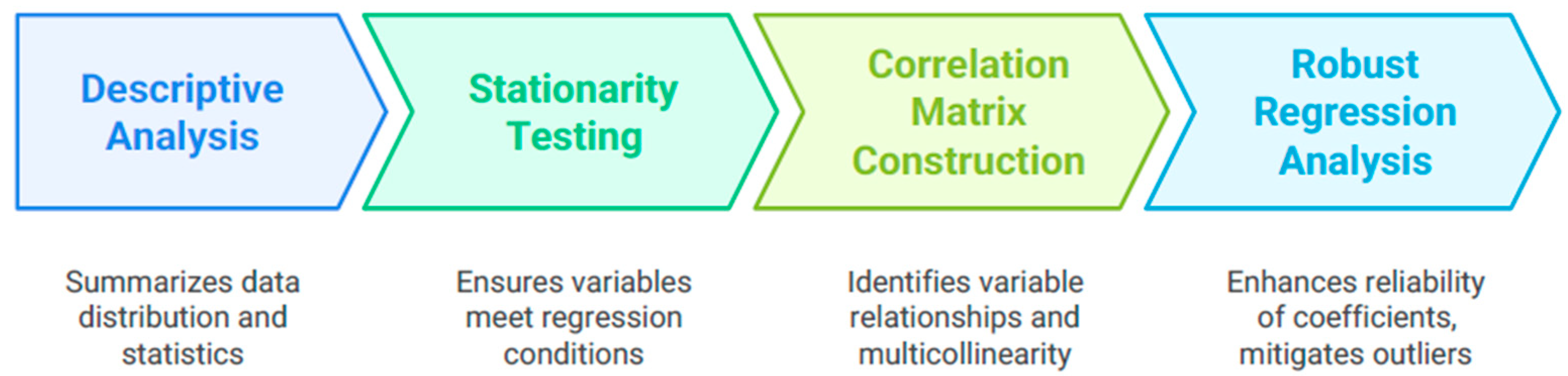 Descriptive Analysis

Stationarity Testing

Correlation Matrix Construction

Robust Regression Analysis

Summarizes data distribution and statistics

Ensures variables meet regression conditions

Identifies variable relationships and multicollinearity

Enhances reliability of coefficients, mitigates outliers